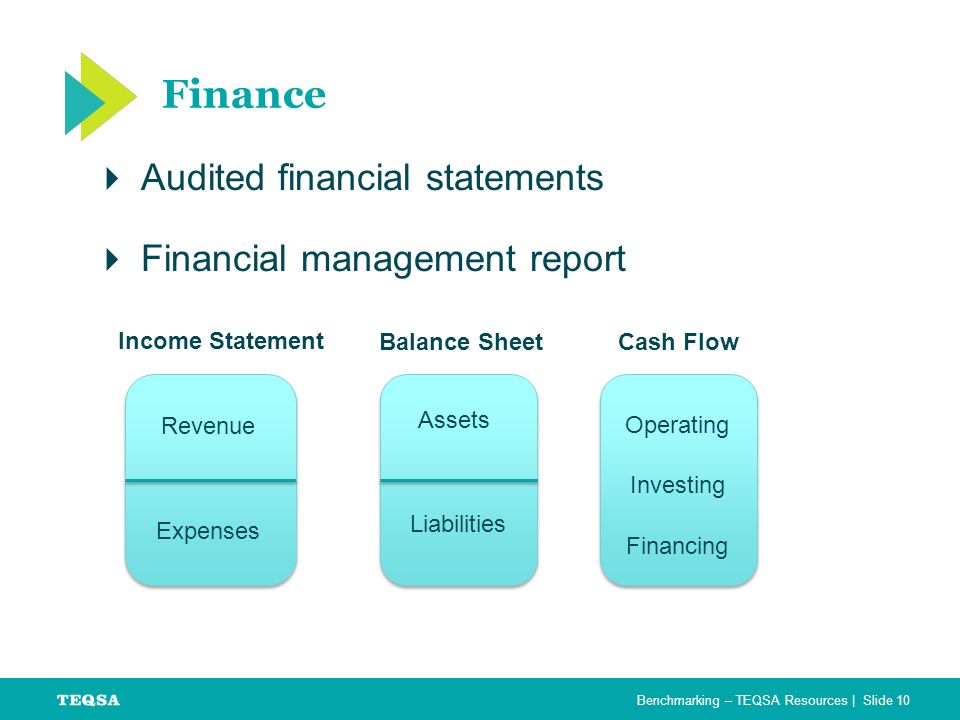 Finance

Audited financial statements

Financial management report

Income Statement

Revenue

Expenses

Balance Sheet

Assets

Liabilities

Cash Flow

Operating

Investing

Financing

TEQSA

Benchmarking – TEQSA Resources | Slide 10